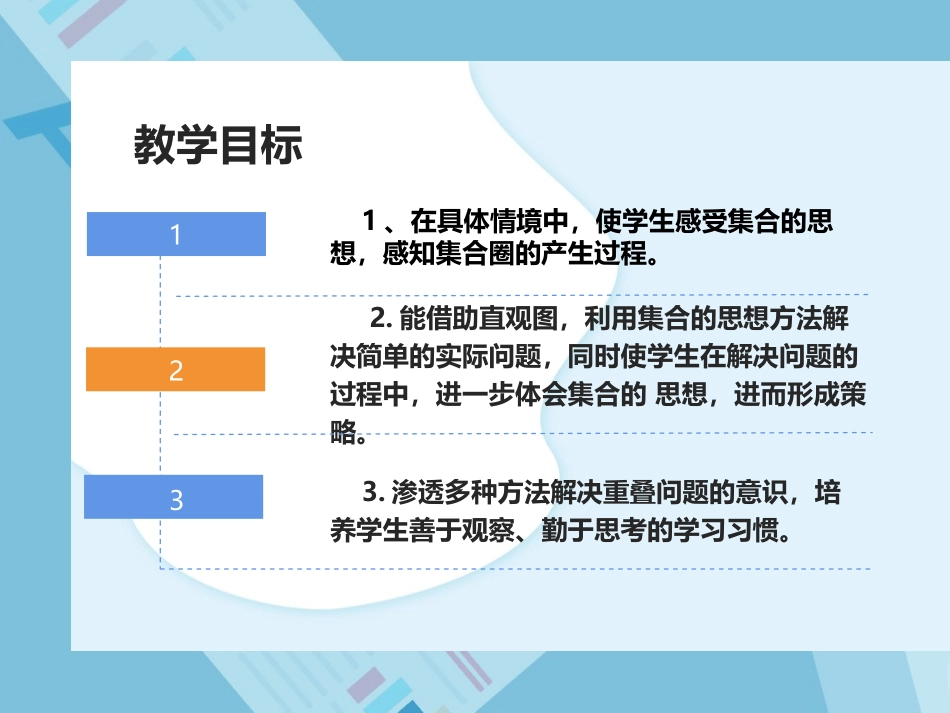 教学目标

1

1 、在具体情境中，使学生感受集合的思想，感知集合圈的产生过程。

2

2. 能借助直观图，利用集合的思想方法解决简单的实际问题，同时使学生在解决问题的过程中，进一步体会集合的 思想，进而形成策略。

3

3. 渗透多种方法解决重叠问题的意识，培养学生善于观察、勤于思考的学习习惯。